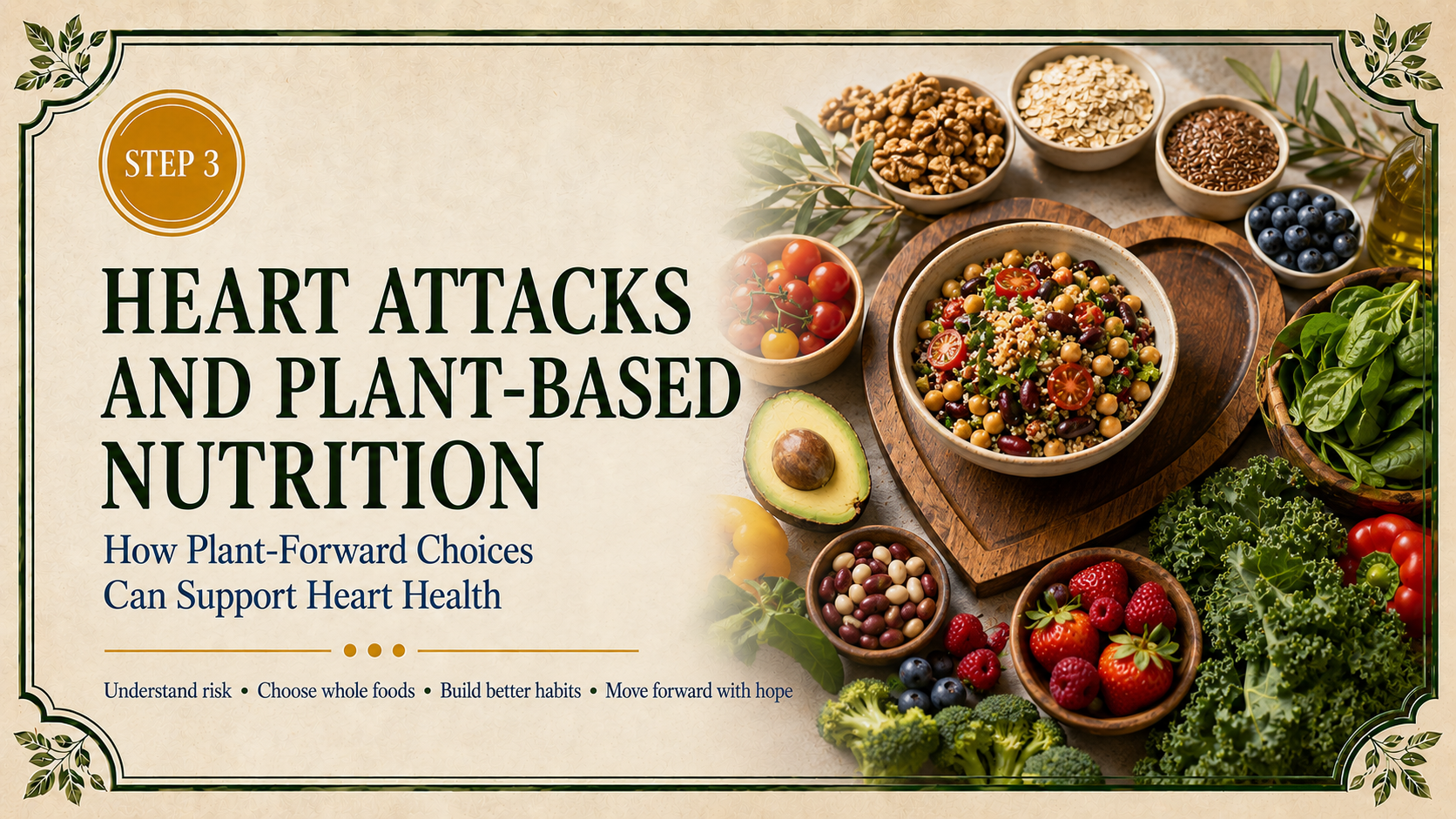 STEP 3

HEART ATTACKS AND PLANT-BASED NUTRITION

How Plant-Forward Choices Can Support Heart Health

Understand risk • Choose whole foods • Build better habits • Move forward with hope